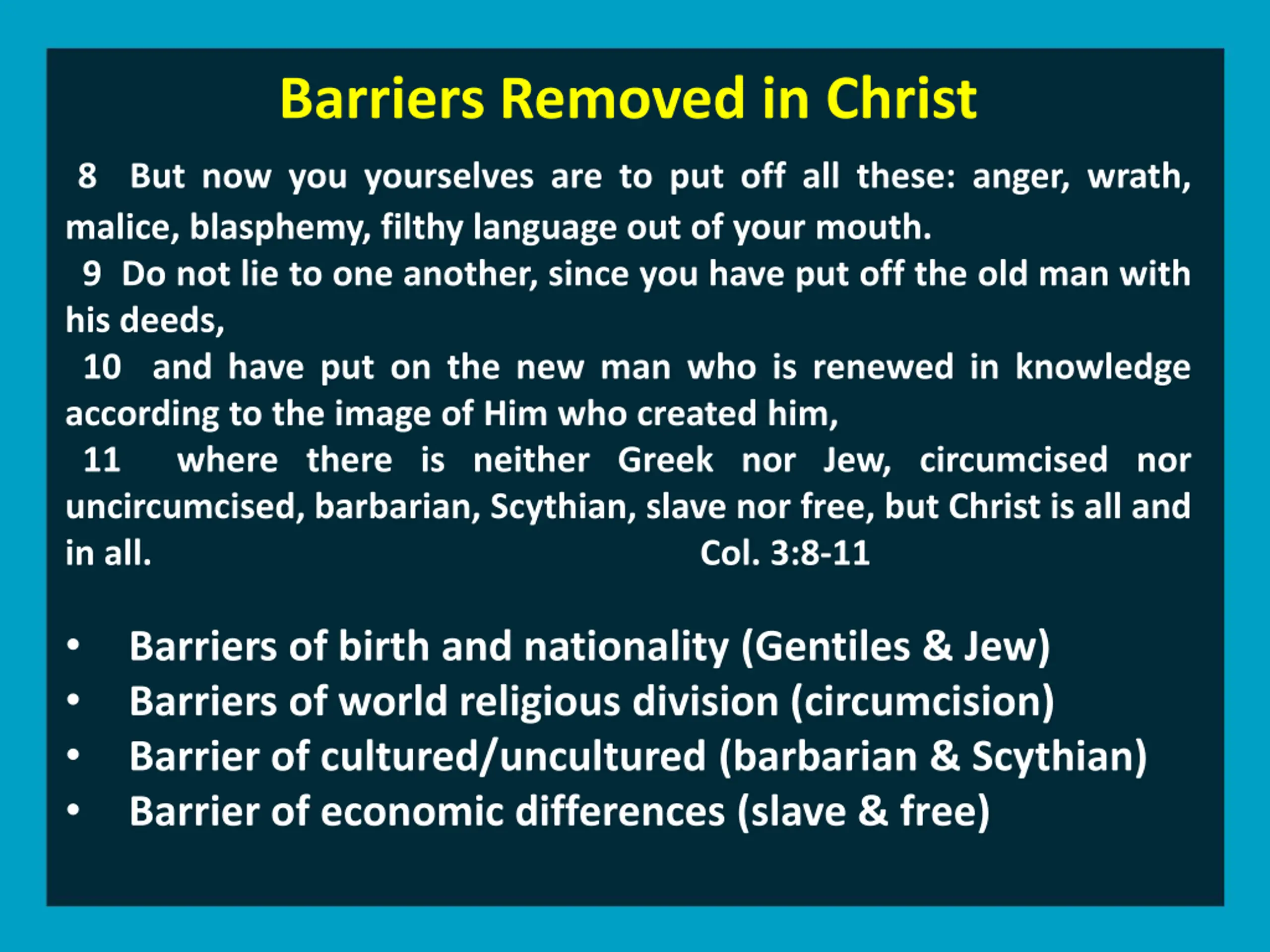 Barriers Removed in Christ

8 But now you yourselves are to put off all these: anger, wrath, malice, blasphemy, filthy language out of your mouth.
9 Do not lie to one another, since you have put off the old man with his deeds,
10 and have put on the new man who is renewed in knowledge according to the image of Him who created him,
11 where there is neither Greek nor Jew, circumcised nor uncircumcised, barbarian, Scythian, slave nor free, but Christ is all and in all. Col. 3:8-11

• Barriers of birth and nationality (Gentiles & Jew)
• Barriers of world religious division (circumcision)
• Barrier of cultured/uncultured (barbarian & Scythian)
• Barrier of economic differences (slave & free)